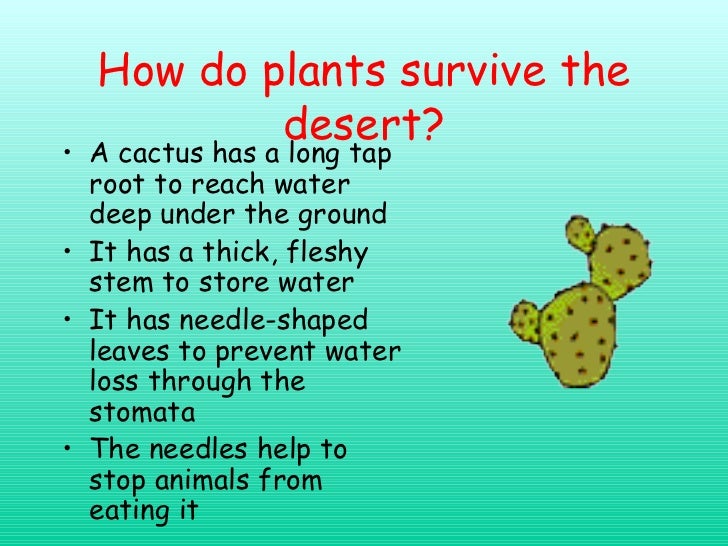 How do plants survive the desert?

• A cactus has a long tap root to reach water deep under the ground
• It has a thick, fleshy stem to store water
• It has needle-shaped leaves to prevent water loss through the stomata
• The needles help to stop animals from eating it